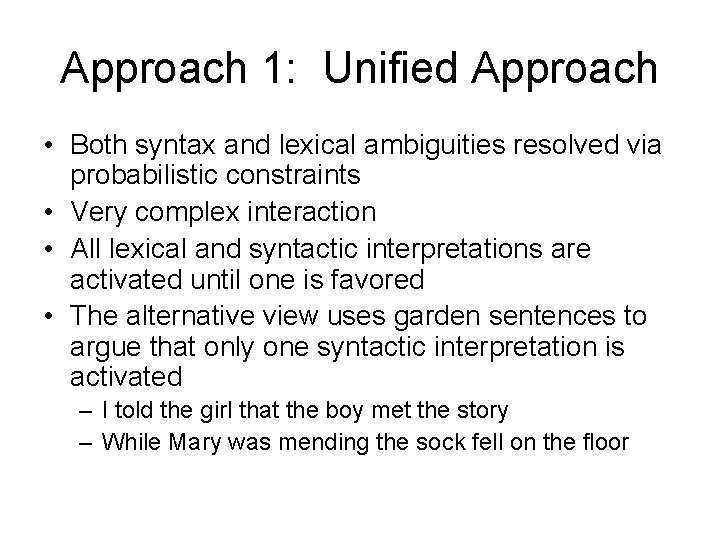 Approach 1:  Unified Approach

• Both syntax and lexical ambiguities resolved via probabilistic constraints
• Very complex interaction
• All lexical and syntactic interpretations are activated until one is favored
• The alternative view uses garden sentences to argue that only one syntactic interpretation is activated
– I told the girl that the boy met the story
– While Mary was mending the sock fell on the floor